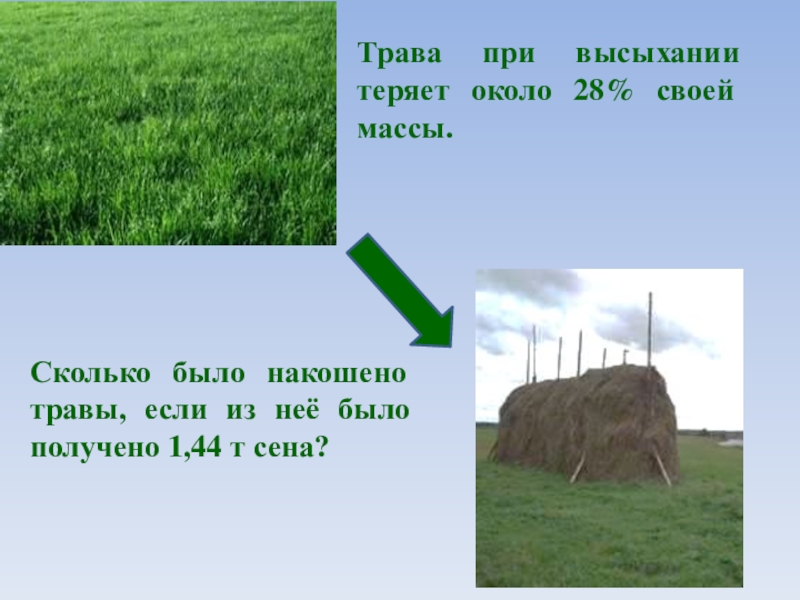 Трава при высыхании теряет около 28% своей массы.

Сколько было накошено травы, если из неё было получено 1,44 т сена?